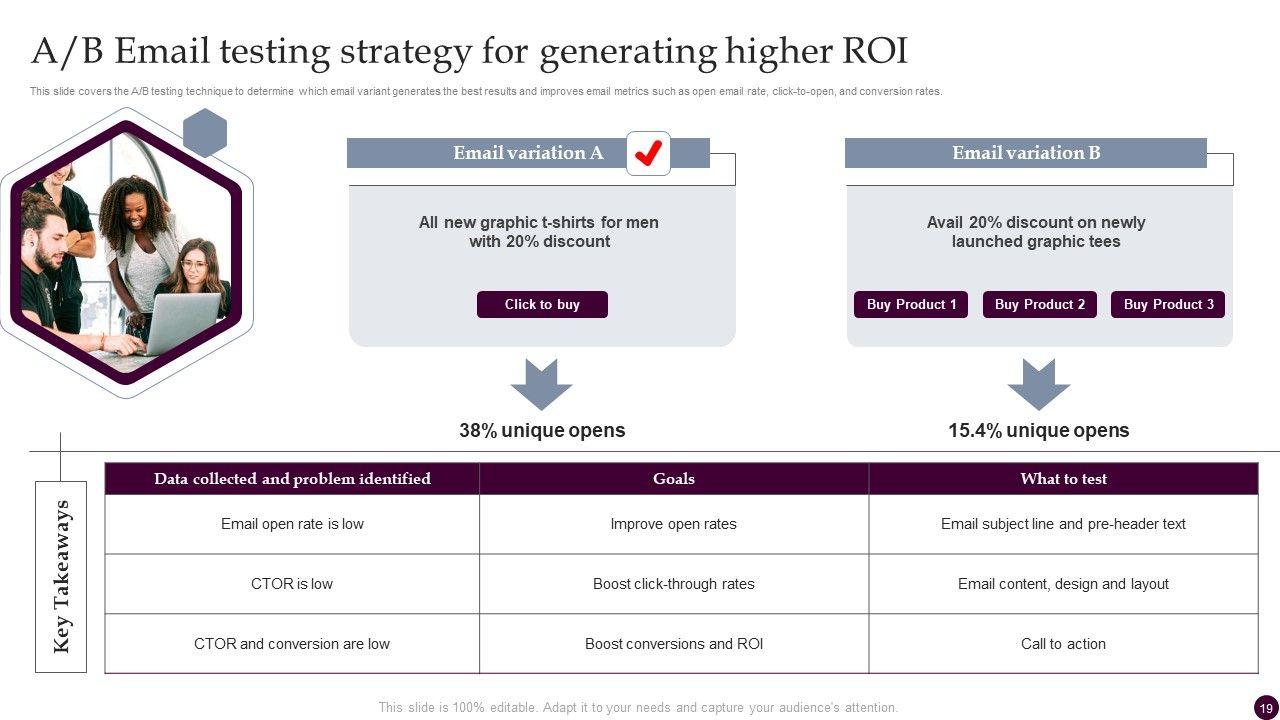 A/B Email testing strategy for generating higher ROI

This slide covers the A/B testing technique to determine which email variant generates the best results and improves email metrics such as open email rate, click-to-open, and conversion rates.

Email variation A

All new graphic t-shirts for men with 20% discount

Click to buy

38% unique opens

Email variation B

Avail 20% discount on newly launched graphic tees

Buy Product 1

Buy Product 2

Buy Product 3

15.4% unique opens

Key Takeaways

| Data collected and problem identified | Goals | What to test |
|---|---|---|
| Email open rate is low | Improve open rates | Email subject line and pre-header text |
| CTOR is low | Boost click-through rates | Email content, design and layout |
| CTOR and conversion are low | Boost conversions and ROI | Call to action |

This slide is 100% editable. Adapt it to your needs and capture your audience's attention.

19